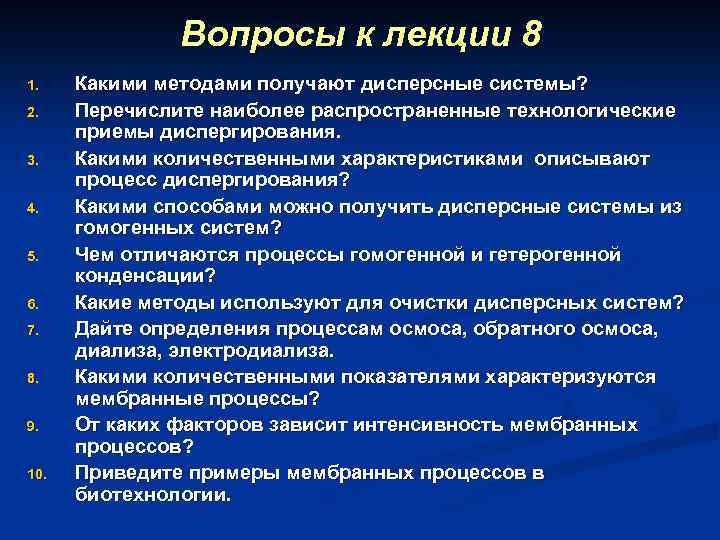 Вопросы к лекции 8

1. Какими методами получают дисперсные системы?
2. Перечислите наиболее распространенные технологические приемы диспергирования.
3. Какими количественными характеристиками описывают процесс диспергирования?
4. Какими способами можно получить дисперсные системы из гомогенных систем?
5. Чем отличаются процессы гомогенной и гетерогенной конденсации?
6. Какие методы используют для очистки дисперсных систем?
7. Дайте определения процессам осмоса, обратного осмоса, диализа, электродиализа.
8. Какими количественными показателями характеризуются мембранные процессы?
9. От каких факторов зависит интенсивность мембранных процессов?
10. Приведите примеры мембранных процессов в биотехнологии.